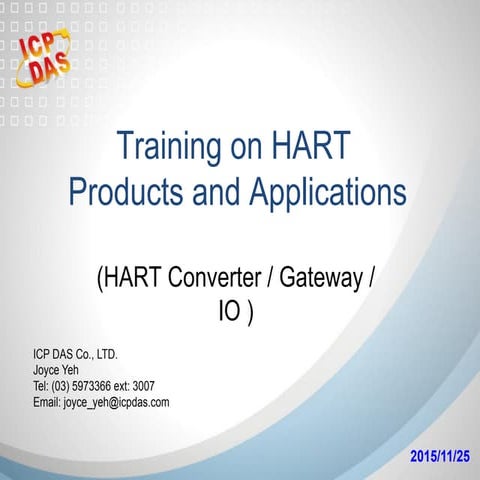 ICP DAS

Training on HART Products and Applications

(HART Converter / Gateway / IO )

ICP DAS Co., LTD.
Joyce Yeh
Tel: (03) 5973366 ext: 3007
Email: joyce_yeh@icpdas.com

2015/11/25